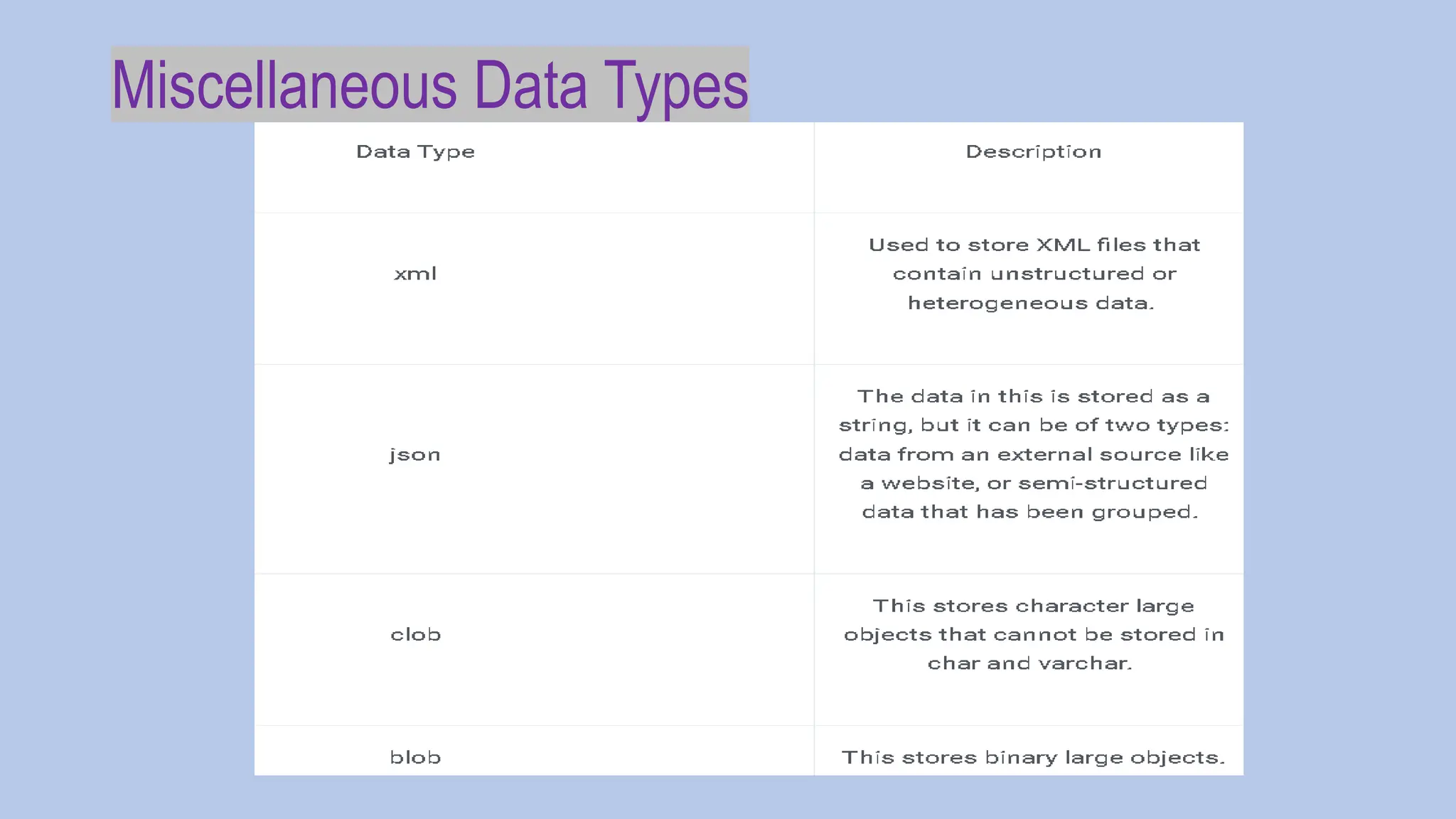 Miscellaneous Data Types

| Data Type | Description |
|---|---|
| xml | Used to store XML files that contain unstructured or heterogeneous data. |
| json | The data in this is stored as a string, but it can be of two types: data from an external source like a website, or semi-structured data that has been grouped. |
| clob | This stores character large objects that cannot be stored in char and varchar. |
| blob | This stores binary large objects. |